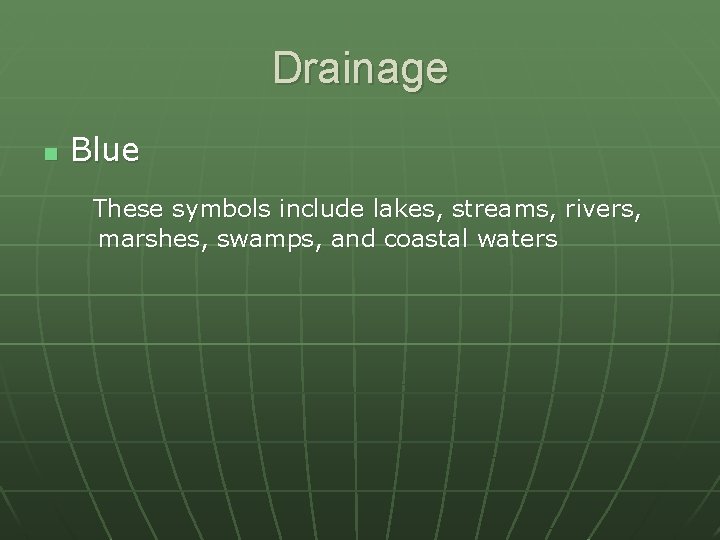 Drainage

Blue

These symbols include lakes, streams, rivers, marshes, swamps, and coastal waters